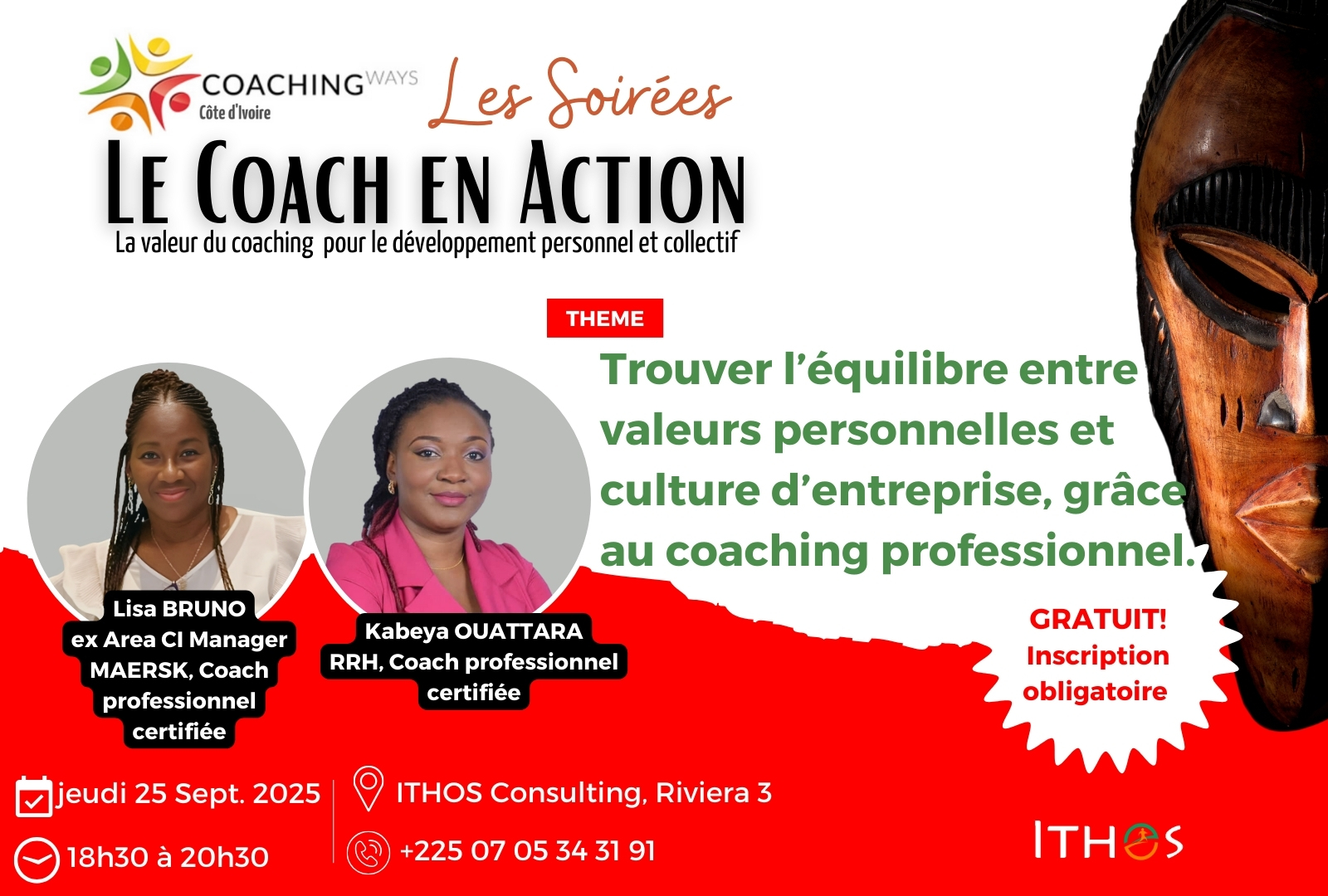 COACHING WAYS
Côte d'Ivoire

Les Soirées
LE COACH EN ACTION
La valeur du coaching pour le développement personnel et collectif

THEME
Trouver l'équilibre entre valeurs personnelles et culture d'entreprise, grâce au coaching professionnel.

Lisa BRUNO
ex Area CI Manager MAERSK, Coach professionnel certifiée

Kabeya OUATTARA
RRH, Coach professionnel certifiée

GRATUIT!
Inscription obligatoire

jeudi 25 Sept. 2025
18h30 à 20h30
ITHOS Consulting, Riviera 3
+225 07 05 34 31 91

ITHOS